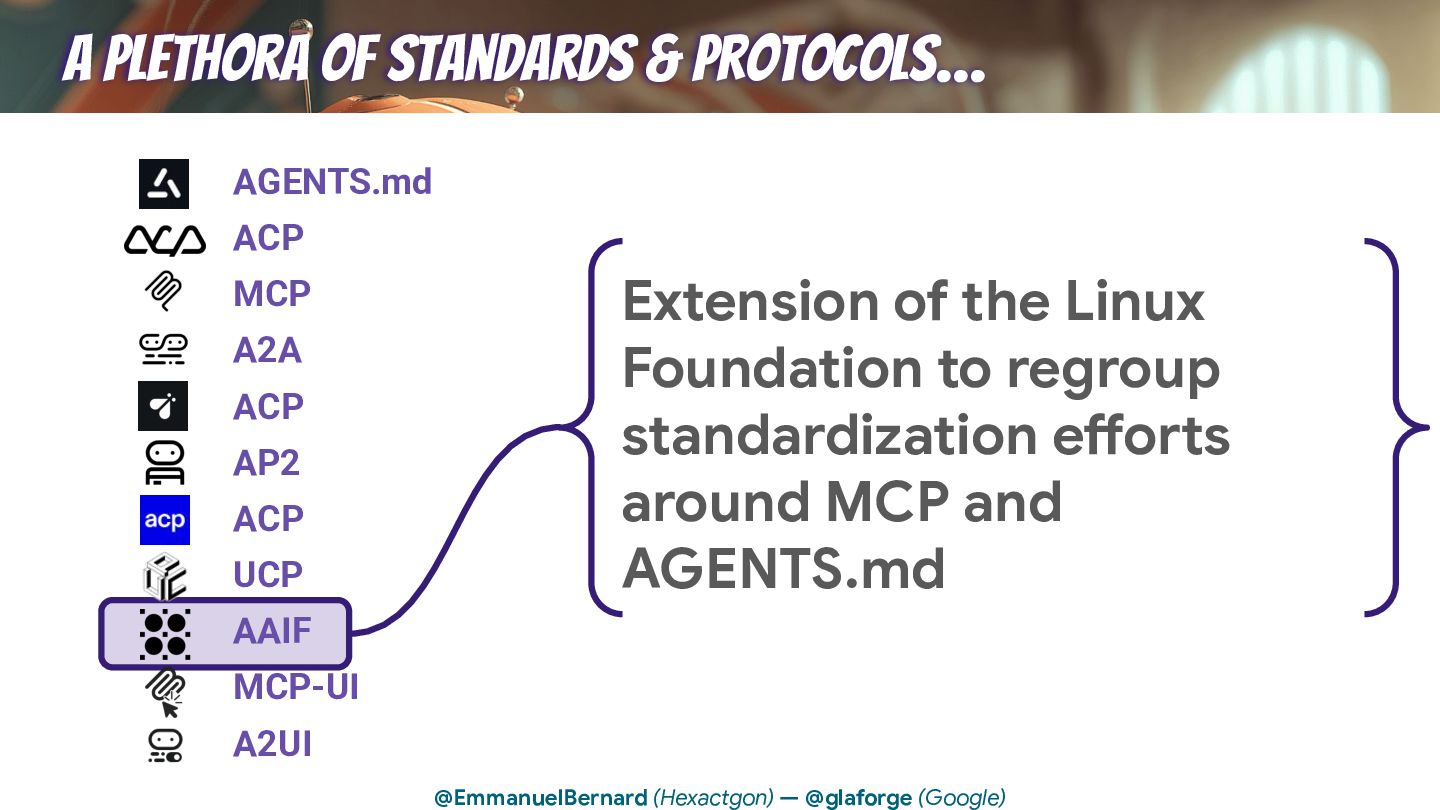 A PLETHORA OF STANDARDS & PROTOCOLS...

AGENTS.md
ACP
MCP
A2A
ACP
AP2
acp ACP
UCP
AAIF
MCP-UI
A2UI

Extension of the Linux Foundation to regroup standardization efforts around MCP and AGENTS.md

@EmmanuelBernard (Hexactgon) — @glaforge (Google)